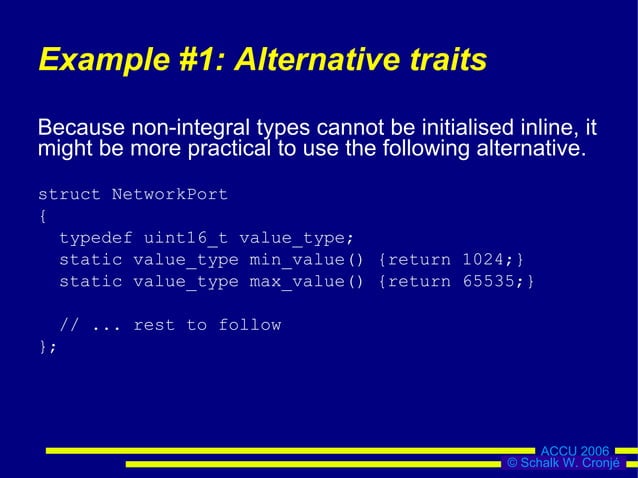 Example #1: Alternative traits

Because non-integral types cannot be initialised inline, it might be more practical to use the following alternative.

struct NetworkPort
{
  typedef uint16_t value_type;
  static value_type min_value() {return 1024;}
  static value_type max_value() {return 65535;}

  // ... rest to follow
};

ACCU 2006
© Schalk W. Cronjé